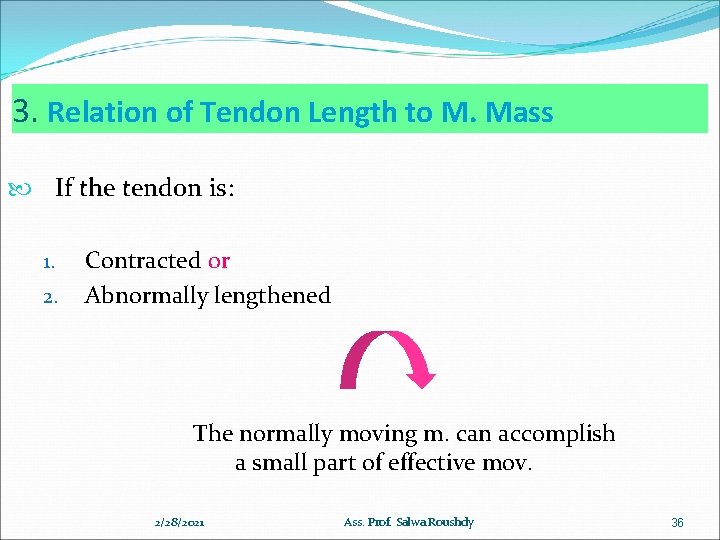 3. Relation of Tendon Length to M. Mass

If the tendon is:

1. Contracted or
2. Abnormally lengthened

The normally moving m. can accomplish a small part of effective mov.

2/28/2021 Ass. Prof. Salwa Roushdy 36